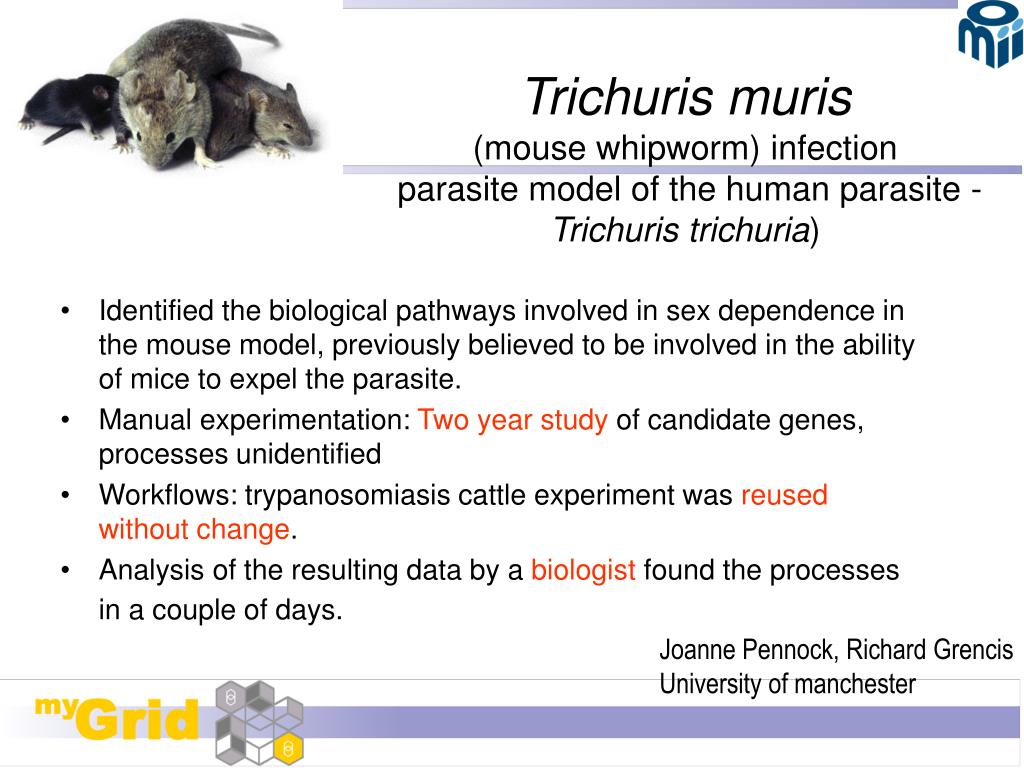 Trichuris muris
(mouse whipworm) infection
parasite model of the human parasite - Trichuris trichuria)

• Identified the biological pathways involved in sex dependence in the mouse model, previously believed to be involved in the ability of mice to expel the parasite.
• Manual experimentation: Two year study of candidate genes, processes unidentified
• Workflows: trypanosomiasis cattle experiment was reused without change.
• Analysis of the resulting data by a biologist found the processes in a couple of days.

Joanne Pennock, Richard Grencis
University of manchester

myGrid